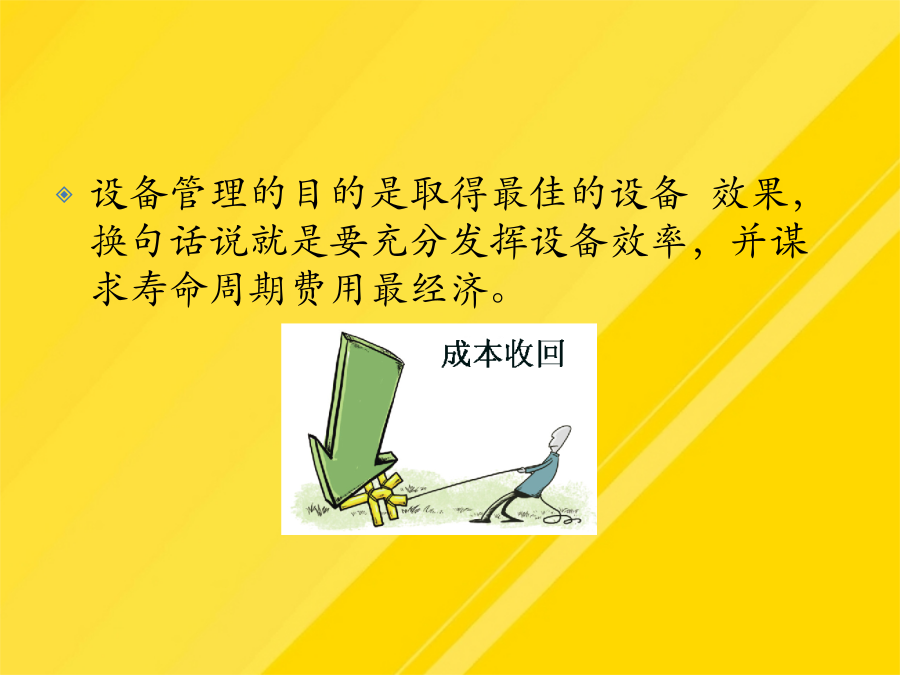 设备管理的目的是取得最佳的设备 效果，换句话说就是要充分发挥设备效率，并谋求寿命周期费用最经济。

成本收回